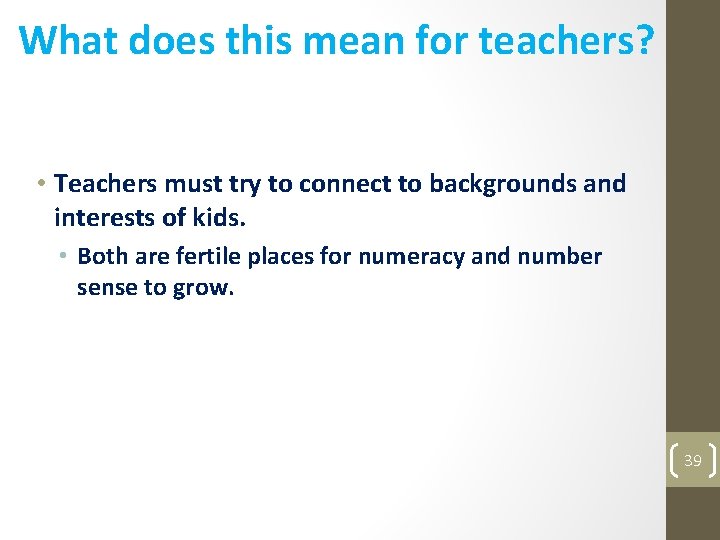 What does this mean for teachers?

• Teachers must try to connect to backgrounds and interests of kids.

• Both are fertile places for numeracy and number sense to grow.

39